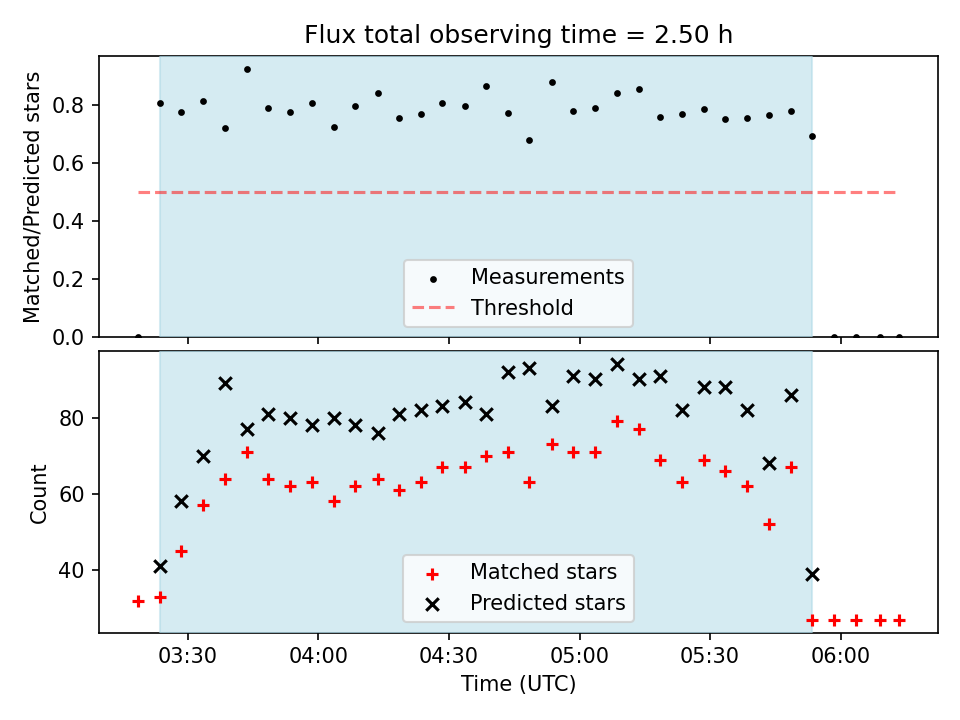 Flux total observing time = 2.50 h

Matched/Predicted stars

0.8
0.6
0.4
0.2
0.0

Measurements
Threshold

Count

80
60
40

Matched stars
Predicted stars

03:30
04:00
04:30
05:00
05:30
06:00

Time (UTC)